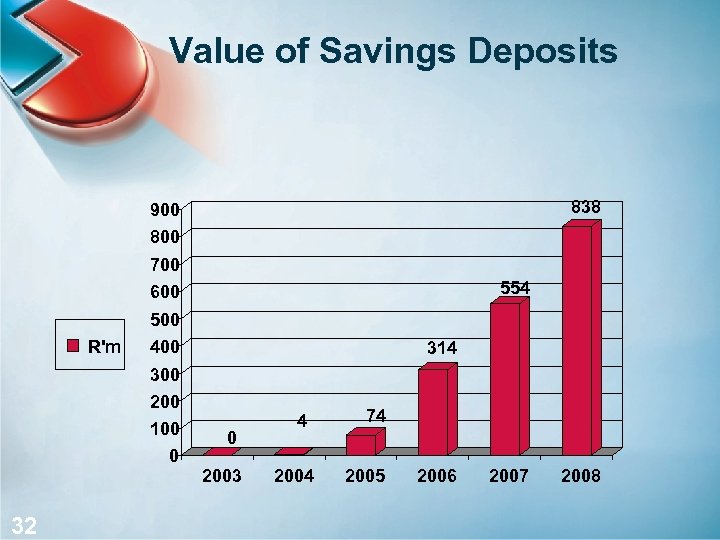 Value of Savings Deposits

R'm

900
800
700
600
500
400
300
200
100
0

0
4
74
314
554
838

2003
2004
2005
2006
2007
2008

32